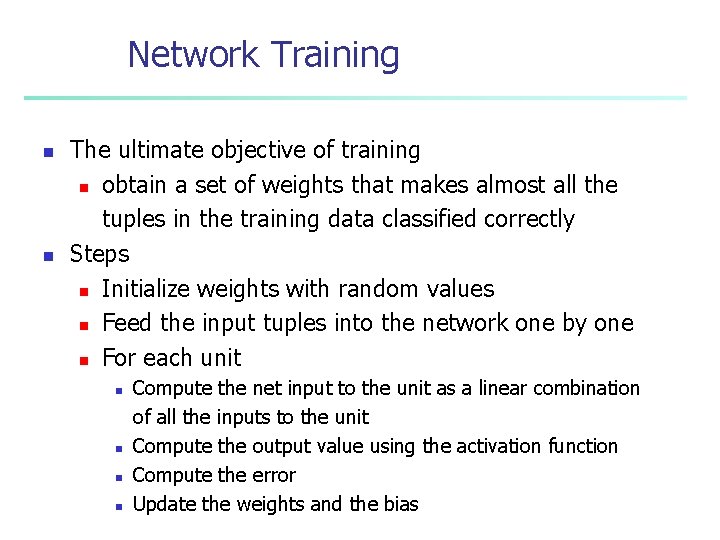 Network Training

- The ultimate objective of training
  - obtain a set of weights that makes almost all the tuples in the training data classified correctly
- Steps
  - Initialize weights with random values
  - Feed the input tuples into the network one by one
  - For each unit
    - Compute the net input to the unit as a linear combination of all the inputs to the unit
    - Compute the output value using the activation function
    - Compute the error
    - Update the weights and the bias